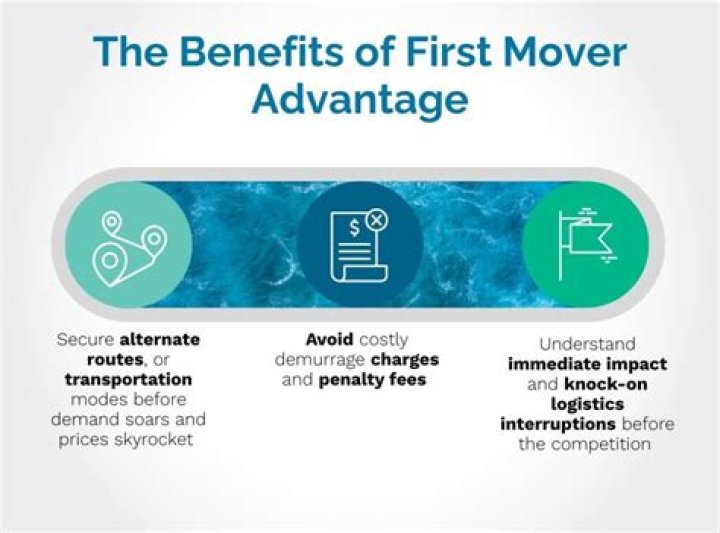 The Benefits of First Mover Advantage

$

Secure alternate routes, or transportation modes before demand soars and prices skyrocket

Avoid costly demurrage charges and penalty fees

Understand immediate impact and knock-on logistics interruptions before the competition